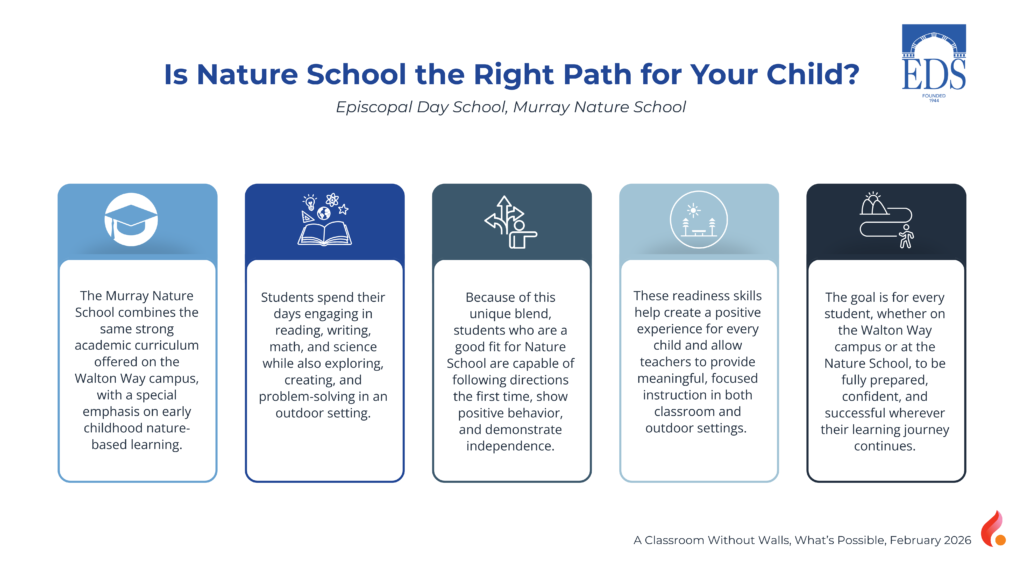 Is Nature School the Right Path for Your Child?

Episcopal Day School, Murray Nature School

EDS
FOUNDED 1944

The Murray Nature School combines the same strong academic curriculum offered on the Walton Way campus, with a special emphasis on early childhood nature-based learning.

Students spend their days engaging in reading, writing, math, and science while also exploring, creating, and problem-solving in an outdoor setting.

Because of this unique blend, students who are a good fit for Nature School are capable of following directions the first time, show positive behavior, and demonstrate independence.

These readiness skills help create a positive experience for every child and allow teachers to provide meaningful, focused instruction in both classroom and outdoor settings.

The goal is for every student, whether on the Walton Way campus or at the Nature School, to be fully prepared, confident, and successful wherever their learning journey continues.

A Classroom Without Walls, What's Possible, February 2026